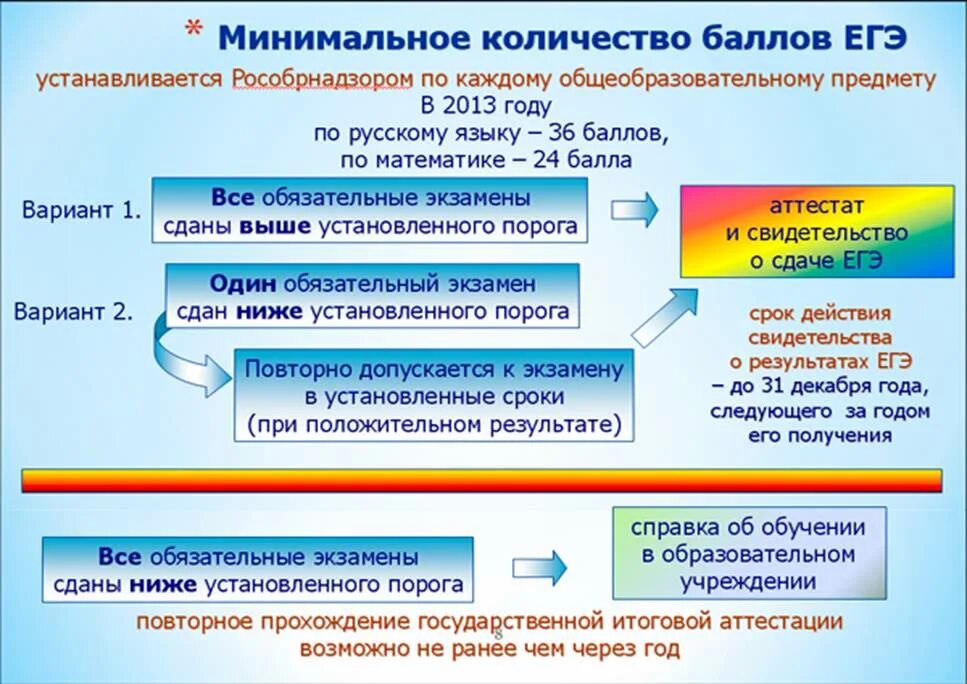 * Минимальное количество баллов ЕГЭ

устанавливается Рособрнадзором по каждому общеобразовательному предмету
В 2013 году
по русскому языку – 36 баллов,
по математике – 24 балла

Вариант 1.

Все обязательные экзамены сданы выше установленного порога

аттестат и свидетельство о сдаче ЕГЭ

Вариант 2.

Один обязательный экзамен сдан ниже установленного порога

Повторно допускается к экзамену в установленные сроки (при положительном результате)

срок действия свидетельства о результатах ЕГЭ – до 31 декабря года, следующего за годом его получения

Все обязательные экзамены сданы ниже установленного порога

справка об обучении в образовательном учреждении

повторное прохождение государственной итоговой аттестации возможно не ранее чем через год

8